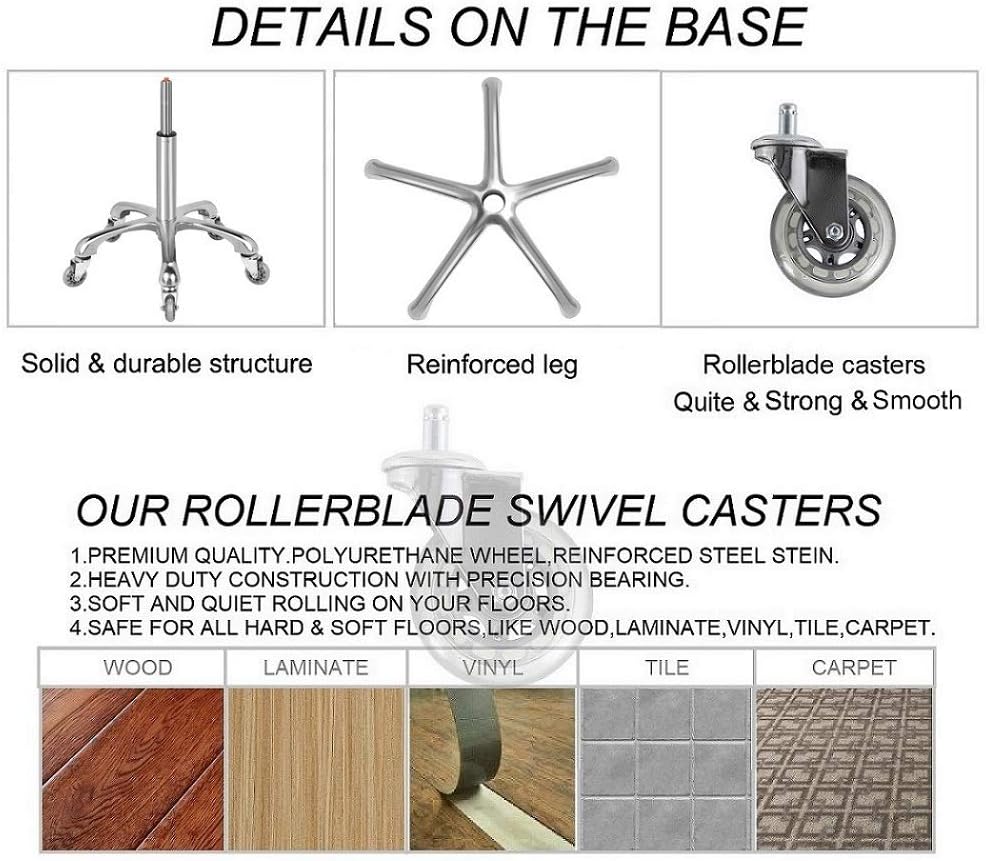 DETAILS ON THE BASE

Solid & durable structure

Reinforced leg

Rollerblade casters
Quite & Strong & Smooth

OUR ROLLERBLADE SWIVEL CASTERS

1.PREMIUM QUALITY.POLYURETHANE WHEEL,REINFORCED STEEL STEIN.
2.HEAVY DUTY CONSTRUCTION WITH PRECISION BEARING.
3.SOFT AND QUIET ROLLING ON YOUR FLOORS.
4.SAFE FOR ALL HARD & SOFT FLOORS,LIKE WOOD,LAMINATE,VINYL,TILE,CARPET.

| WOOD | LAMINATE | VINYL | TILE | CARPET |
|---|---|---|---|---|